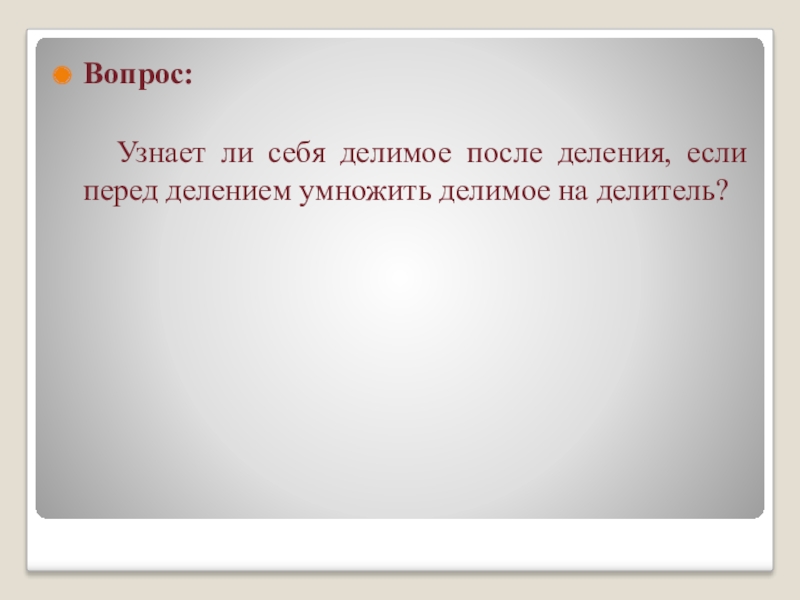 Вопрос:

Узнает ли себя делимое после деления, если перед делением умножить делимое на делитель?